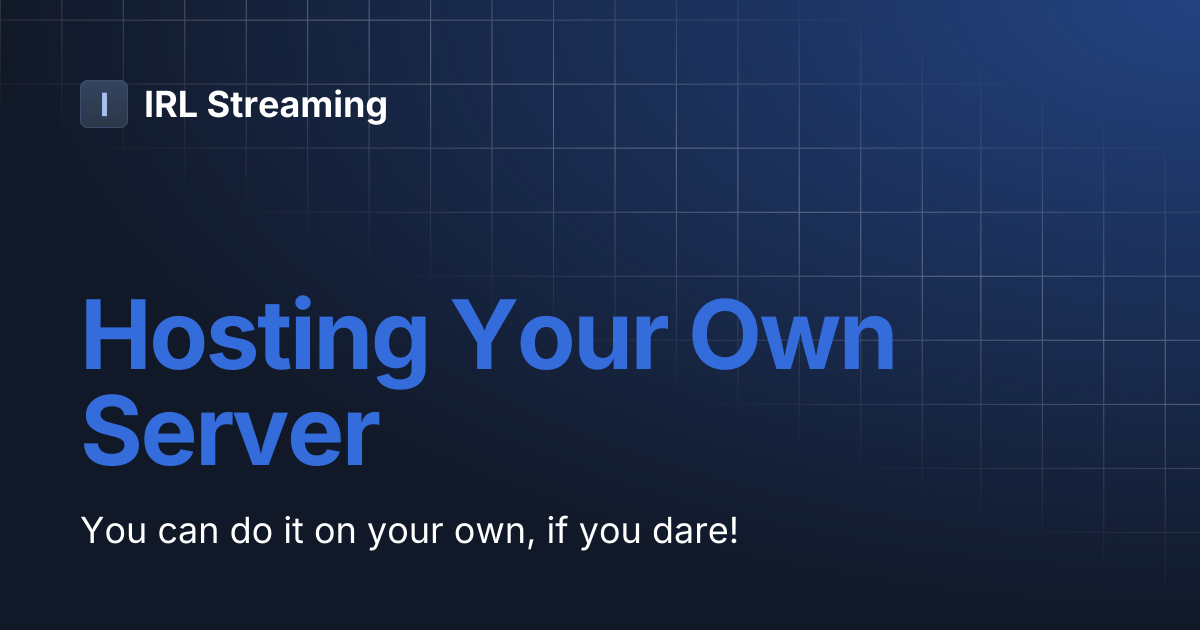 I

IRL Streaming

Hosting Your Own Server

You can do it on your own, if you dare!